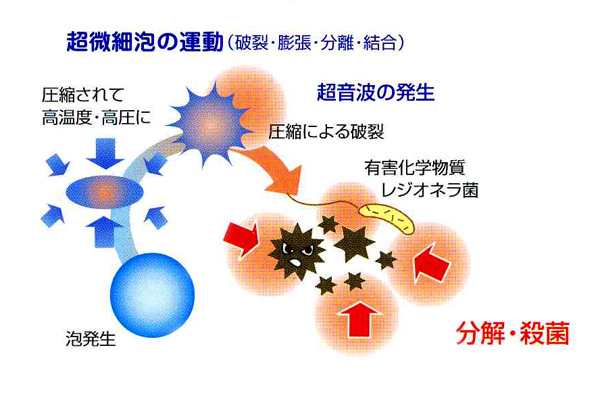 超微細泡の運動（破裂・膨張・分離・結合）

圧縮されて
高温度・高圧に

超音波の発生

圧縮による破裂

有害化学物質
レジオネラ菌

泡発生

分解・殺菌